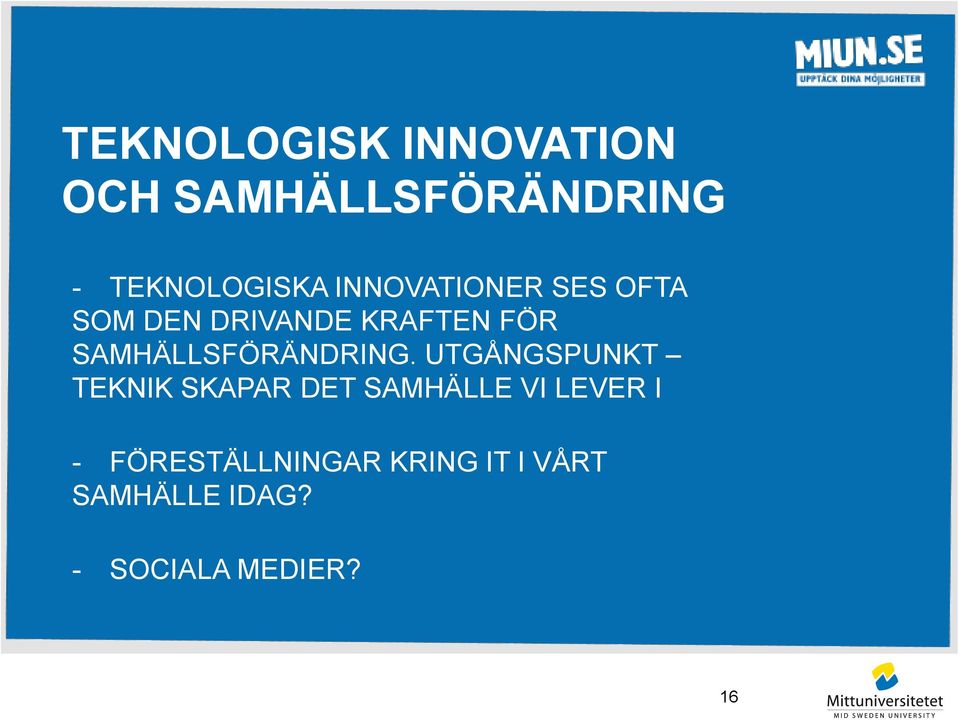 MIUN.SE
UPPTÄCK DINA MÖJLIGHETER

TEKNOLOGISK INNOVATION OCH SAMHÄLLSFÖRÄNDRING

- TEKNOLOGISKA INNOVATIONER SES OFTA SOM DEN DRIVANDE KRAFTEN FÖR SAMHÄLLSFÖRÄNDRING. UTGÅNGSPUNKT – TEKNIK SKAPAR DET SAMHÄLLE VI LEVER I

- FÖRESTÄLLNINGAR KRING IT I VÅRT SAMHÄLLE IDAG?

- SOCIALA MEDIER?

16

Mittuniversitetet
MID SWEDEN UNIVERSITY